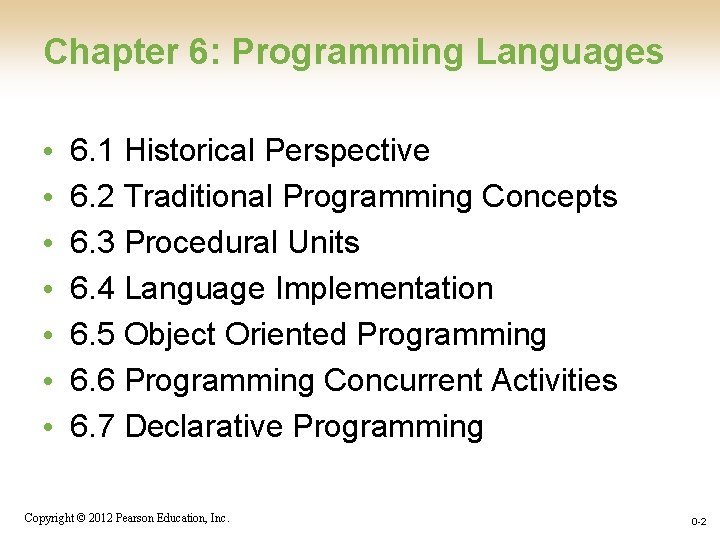 Chapter 6: Programming Languages

• 6.1 Historical Perspective
• 6.2 Traditional Programming Concepts
• 6.3 Procedural Units
• 6.4 Language Implementation
• 6.5 Object Oriented Programming
• 6.6 Programming Concurrent Activities
• 6.7 Declarative Programming

Copyright © 2012 Pearson Education, Inc.

0-2